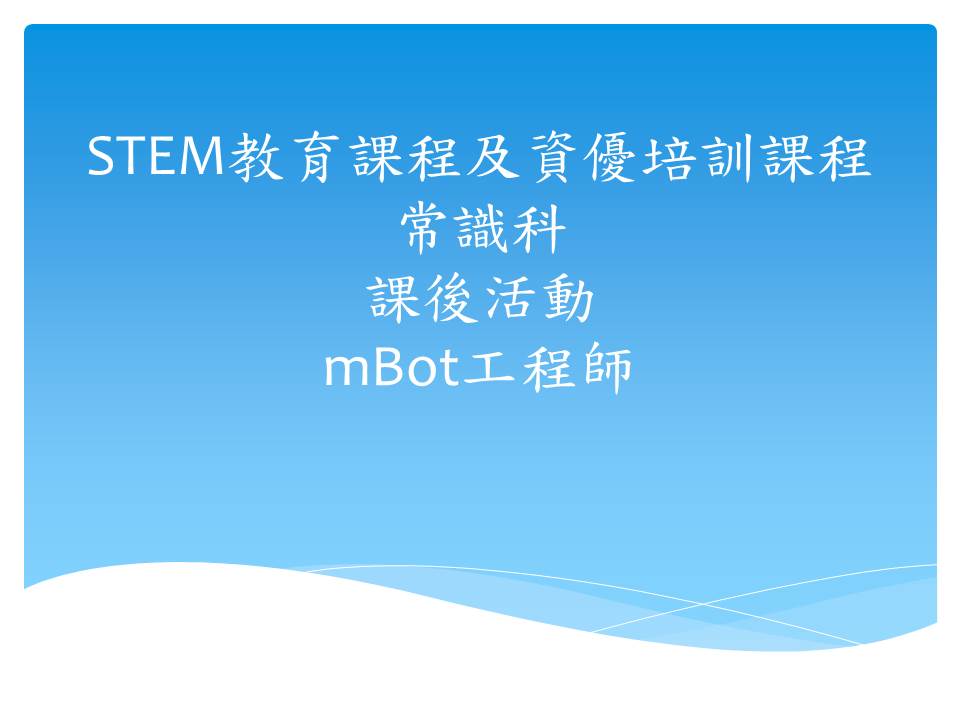 STEM教育課程及資優培訓課程
常識科
課後活動
mBot工程師